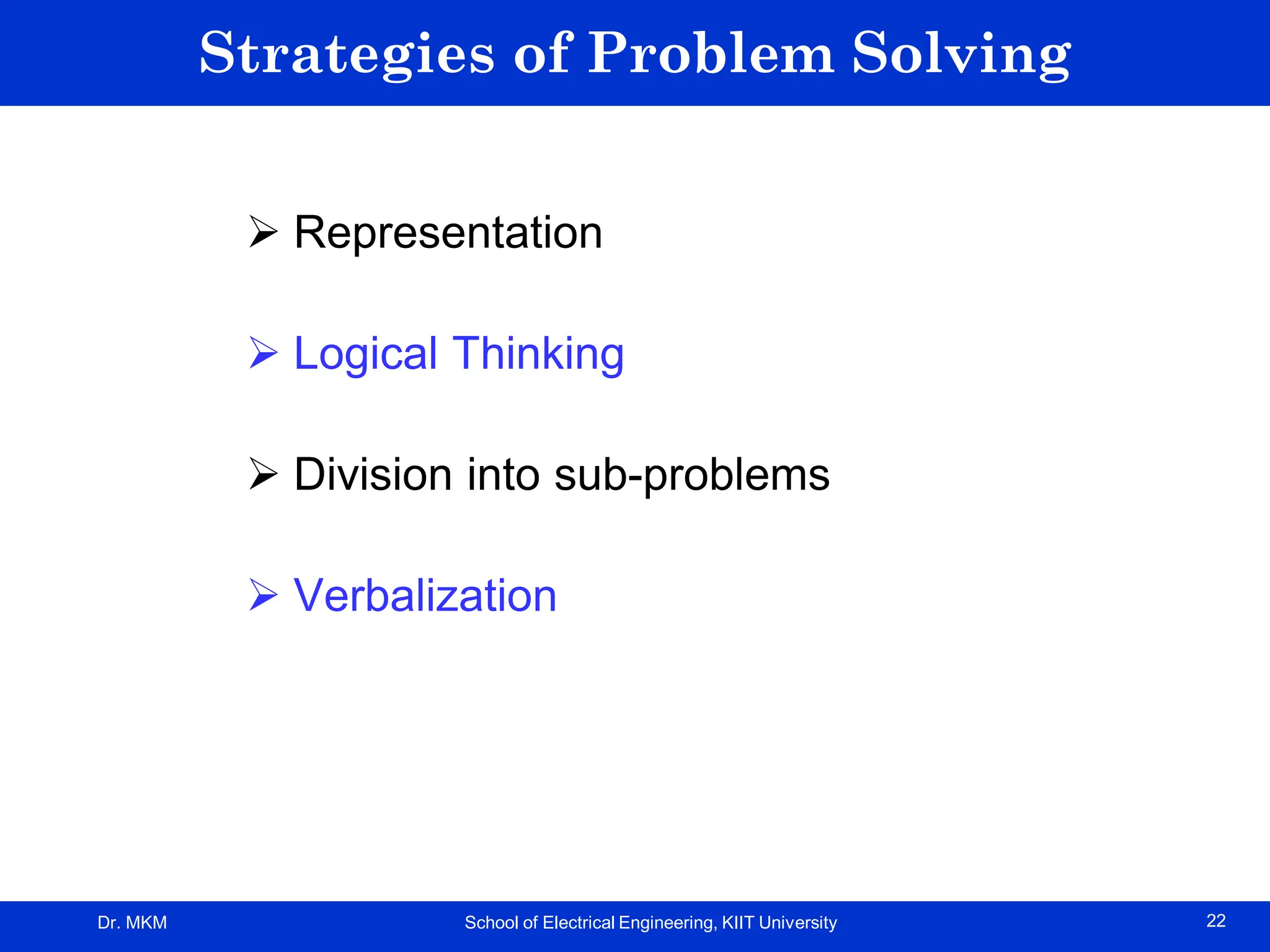 Strategies of Problem Solving

➢ Representation

➢ Logical Thinking

➢ Division into sub-problems

➢ Verbalization

Dr. MKM

School of Electrical Engineering, KIIT University

22